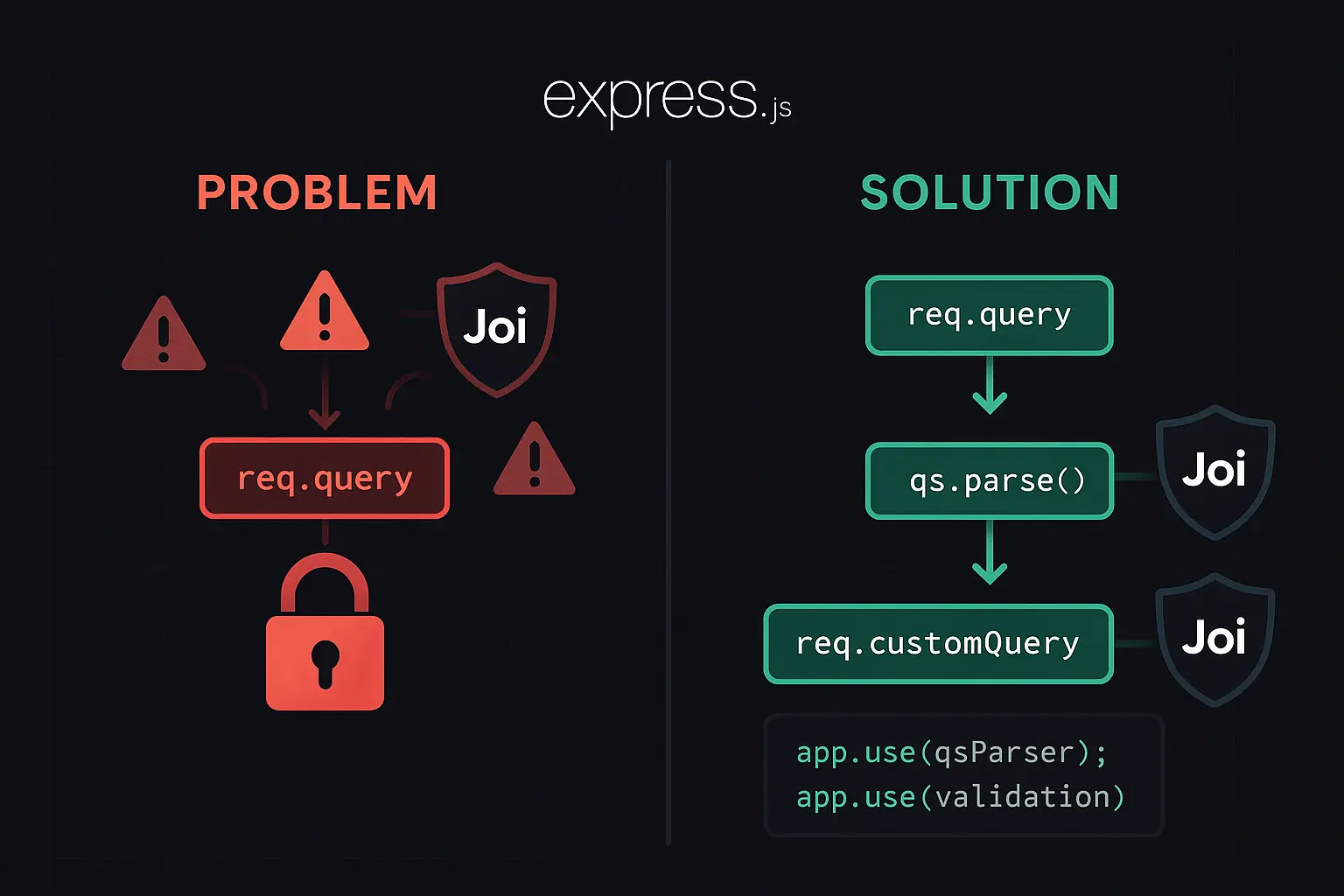 express.js

PROBLEM

Joi

req.query

SOLUTION

req.query

qs.parse()

Joi

req.customQuery

Joi

app.use(qsParser);
app.use(validation)